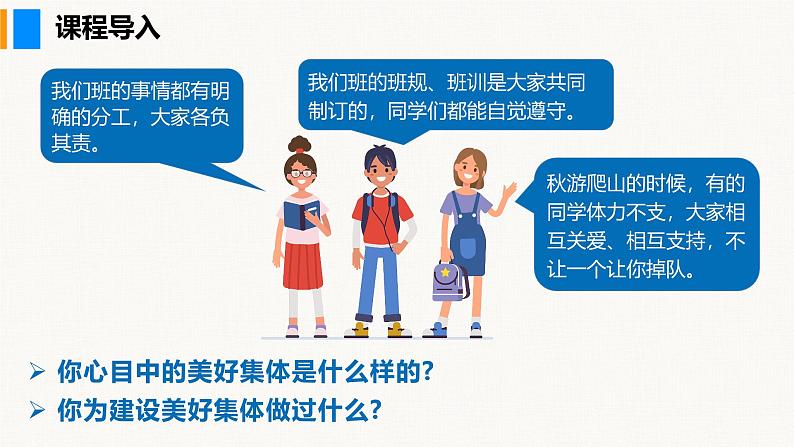 课程导入

我们班的事情都有明确的分工，大家各负其责。

我们班的班规、班训是大家共同制订的，同学们都能自觉遵守。

秋游爬山的时候，有的同学体力不支，大家相互关爱、相互支持，不让一个让你掉队。

➢ 你心目中的美好集体是什么样的?
➢ 你为建设美好集体做过什么?